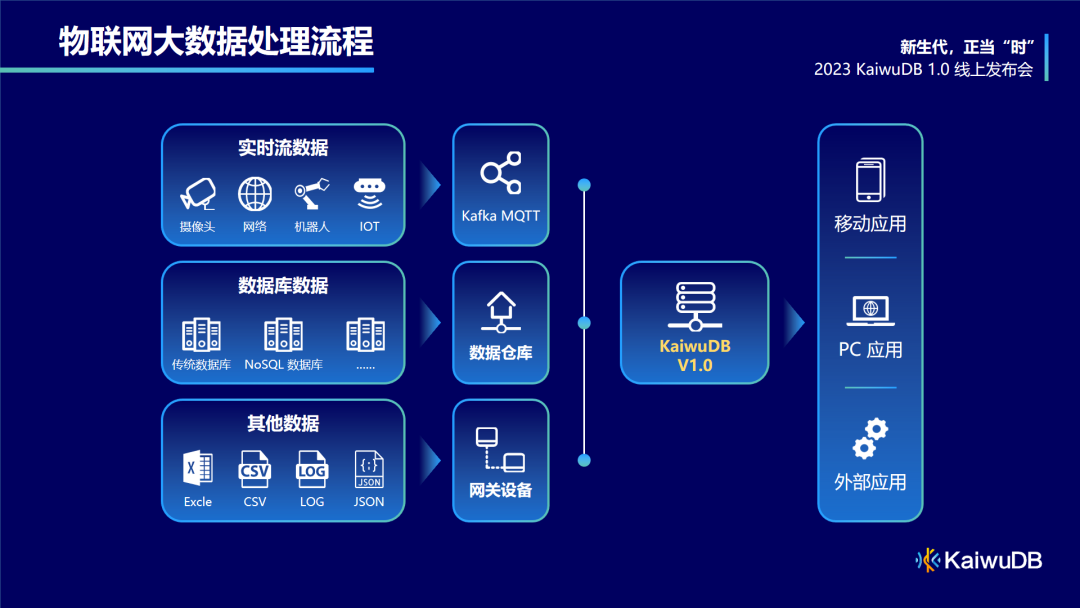 物联网大数据处理流程

新生代，正当“时”
2023 KaiwuDB 1.0 线上发布会

实时流数据
摄像头 网络 机器人 IOT

Kafka MQTT

数据库数据
传统数据库 NoSQL 数据库 ......

数据仓库

其他数据
X Excle CSV CSV LOG LOG {;} JSON JSON

网关设备

KaiwuDB
V1.0

移动应用

PC 应用

外部应用

KaiwuDB